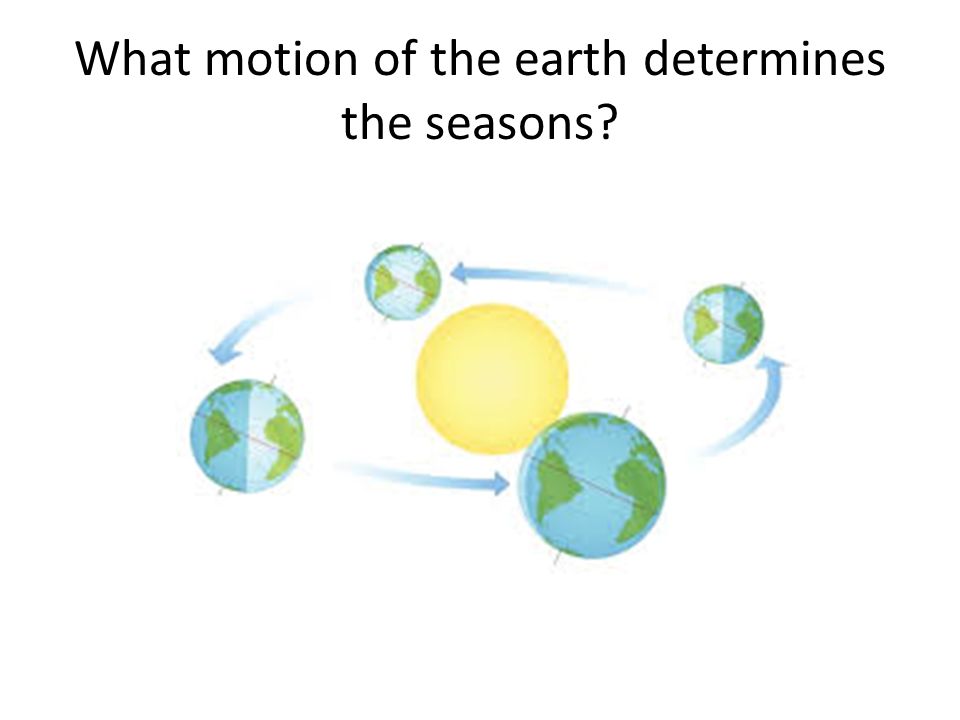 What motion of the earth determines the seasons?